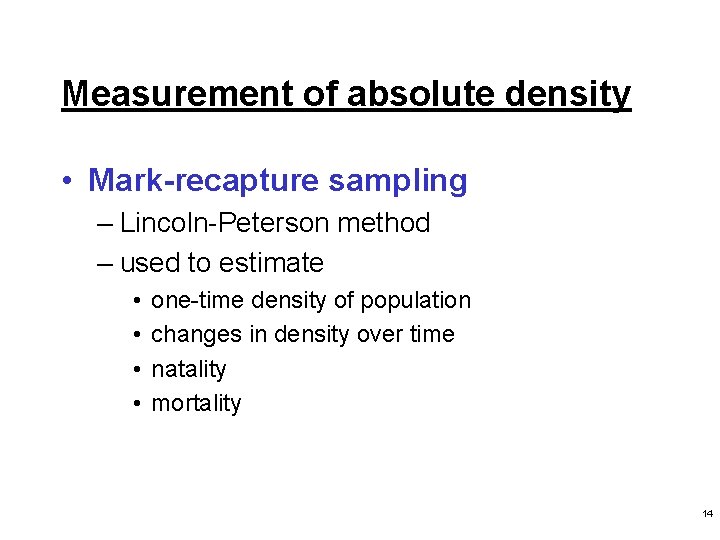 Measurement of absolute density

• Mark-recapture sampling
– Lincoln-Peterson method
– used to estimate
• one-time density of population
• changes in density over time
• natality
• mortality

14